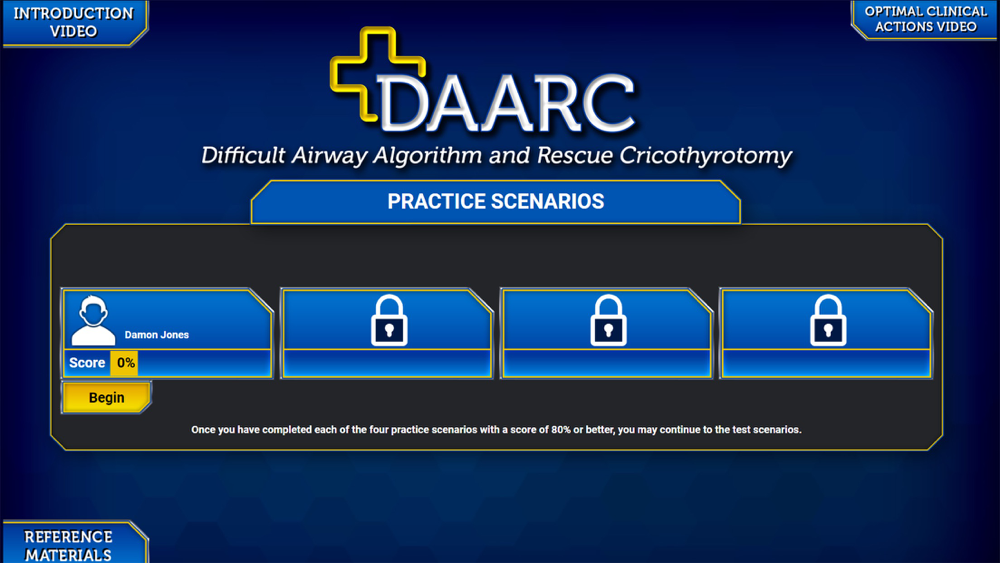 INTRODUCTION VIDEO

OPTIMAL CLINICAL ACTIONS VIDEO

DAARC

Difficult Airway Algorithm and Rescue Cricothyrotomy

PRACTICE SCENARIOS

Damon Jones

Score 0%

Begin

Once you have completed each of the four practice scenarios with a score of 80% or better, you may continue to the test scenarios.

REFERENCE MATERIALS